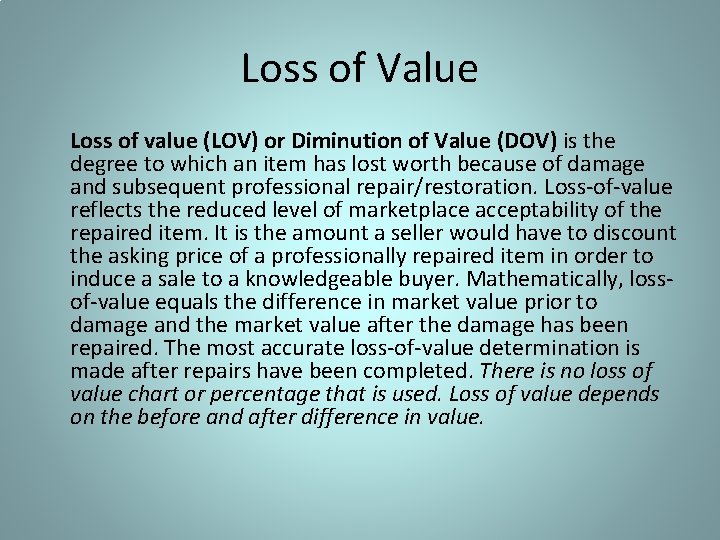 Loss of Value

Loss of value (LOV) or Diminution of Value (DOV) is the degree to which an item has lost worth because of damage and subsequent professional repair/restoration. Loss-of-value reflects the reduced level of marketplace acceptability of the repaired item. It is the amount a seller would have to discount the asking price of a professionally repaired item in order to induce a sale to a knowledgeable buyer. Mathematically, loss-of-value equals the difference in market value prior to damage and the market value after the damage has been repaired. The most accurate loss-of-value determination is made after repairs have been completed. There is no loss of value chart or percentage that is used. Loss of value depends on the before and after difference in value.